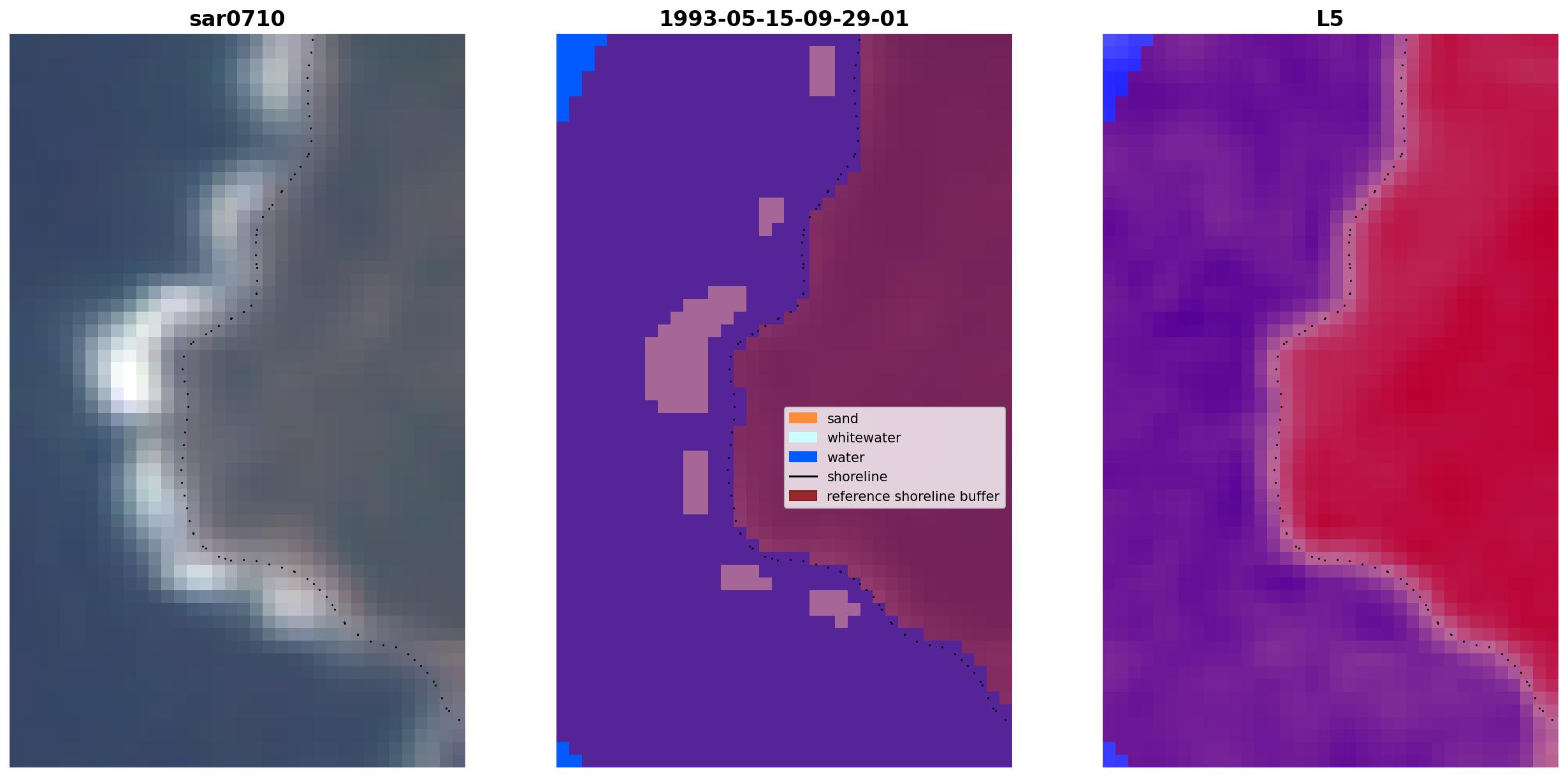 sar0710

1993-05-15-09-29-01

sand
whitewater
water
shoreline
reference shoreline buffer

L5